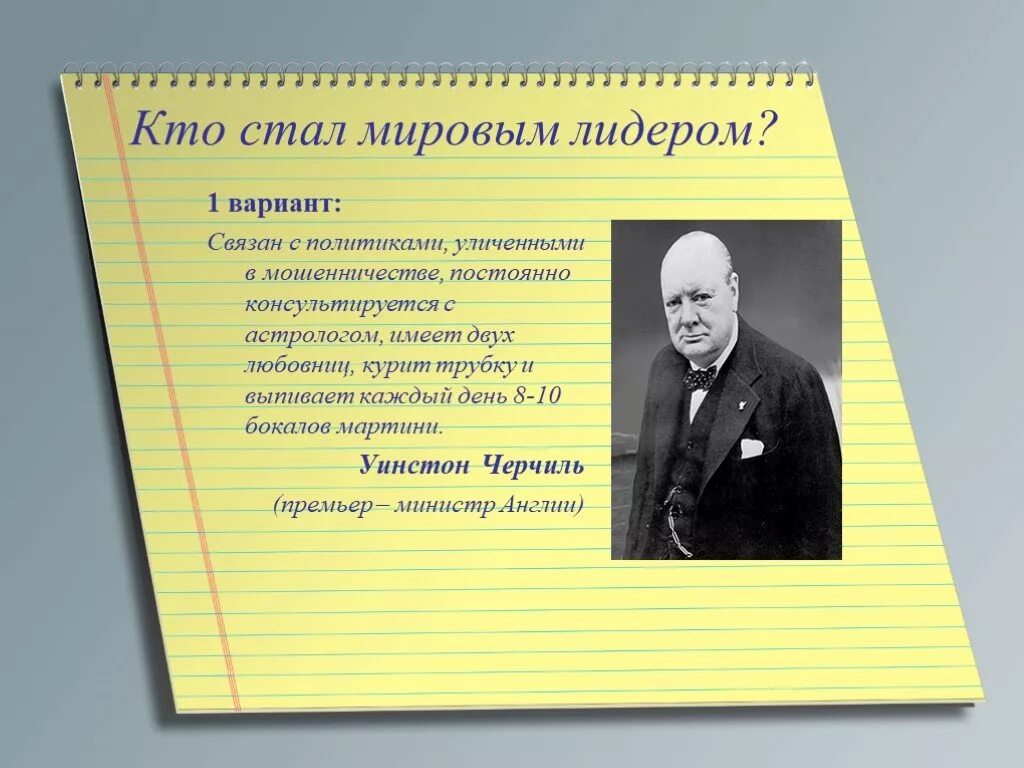 Кто стал мировым лидером?

1 вариант:

Связан с политиками, уличенными в мошенничестве, постоянно консультируется с астрологом, имеет двух любовниц, курит трубку и выпивает каждый день 8-10 бокалов мартини.

Уинстон Черчиль

(премьер – министр Англии)